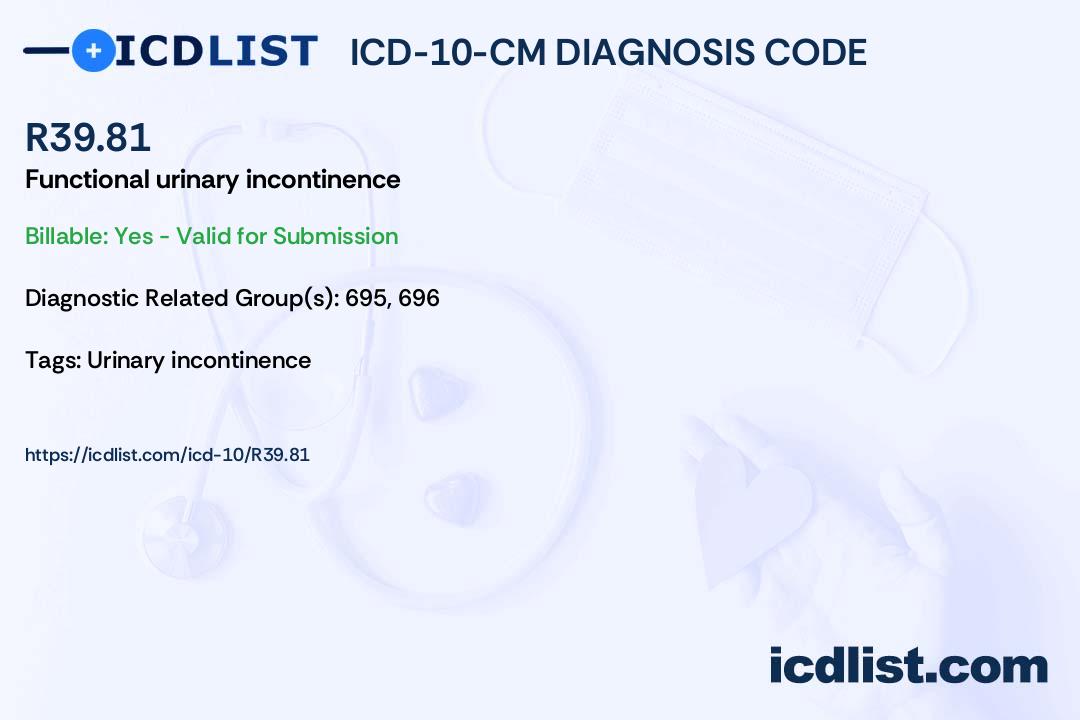 ICDLIST ICD-10-CM DIAGNOSIS CODE

R39.81

Functional urinary incontinence

Billable: Yes - Valid for Submission

Diagnostic Related Group(s): 695, 696

Tags: Urinary incontinence

https://icdlist.com/icd-10/R39.81

icdlist.com